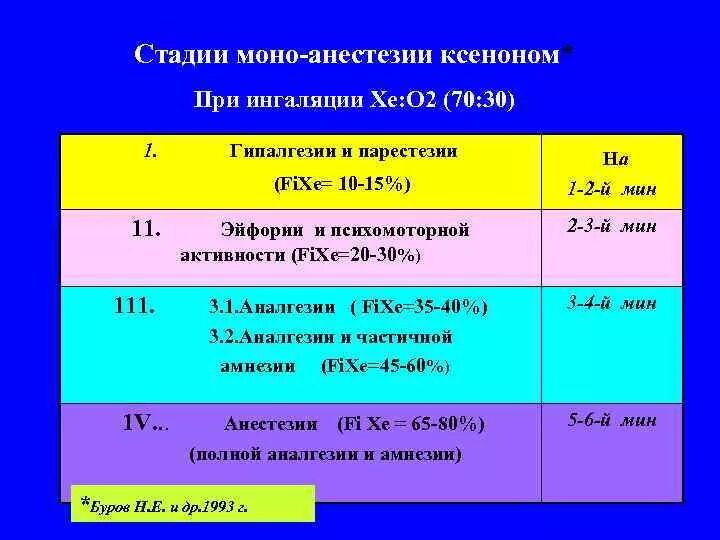 Стадии моно-анестезии ксеноном*

При ингаляции Xe:O2 (70:30)

| | |
|---|---|
| 1. Гипалгезии и парестезии (FiXe= 10-15%) | На 1-2-й мин |
| 11. Эйфории и психомоторной активности (FiXe=20-30%) | 2-3-й мин |
| 111. 3.1.Аналгезии ( FiXe=35-40%) 3.2.Аналгезии и частичной амнезии (FiXe=45-60%) | 3-4-й мин |
| 1V... Анестезии (Fi Xe = 65-80%) (полной аналгезии и амнезии) | 5-6-й мин |

*Буров Н.Е. и др.1993 г.